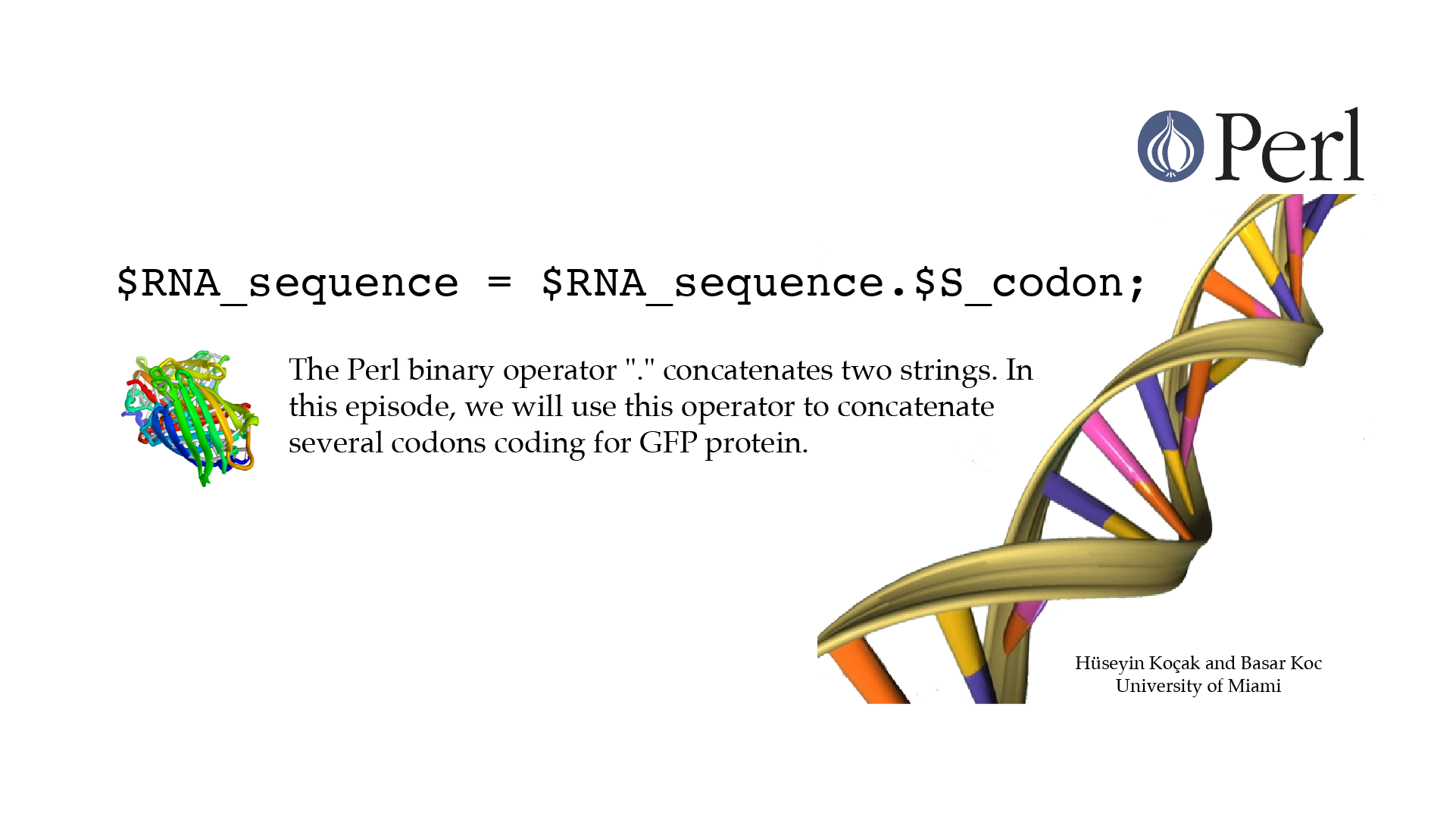 Perl

$RNA_sequence = $RNA_sequence.$S_codon;

The Perl binary operator "." concatenates two strings. In this episode, we will use this operator to concatenate several codons coding for GFP protein.

Hüseyin Koçak and Basar Koc
University of Miami